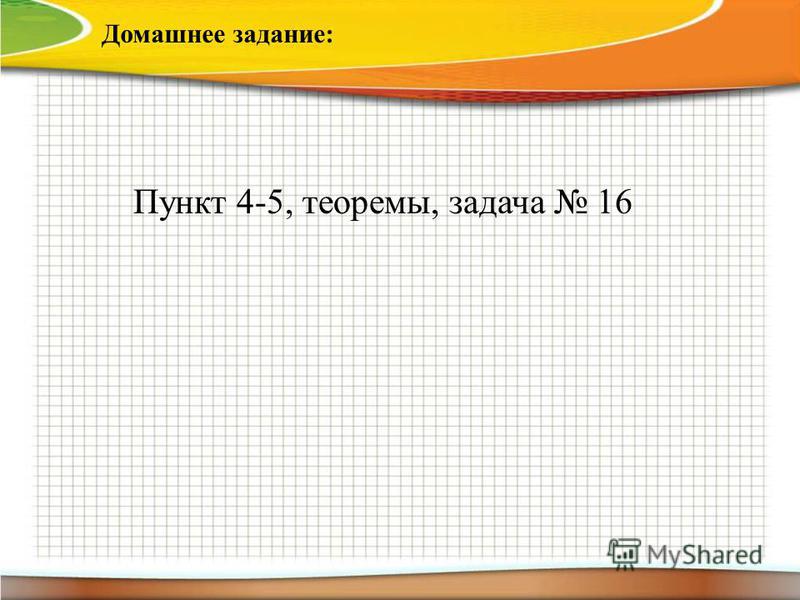 Домашнее задание:

Пункт 4-5, теоремы, задача № 16

MyShared